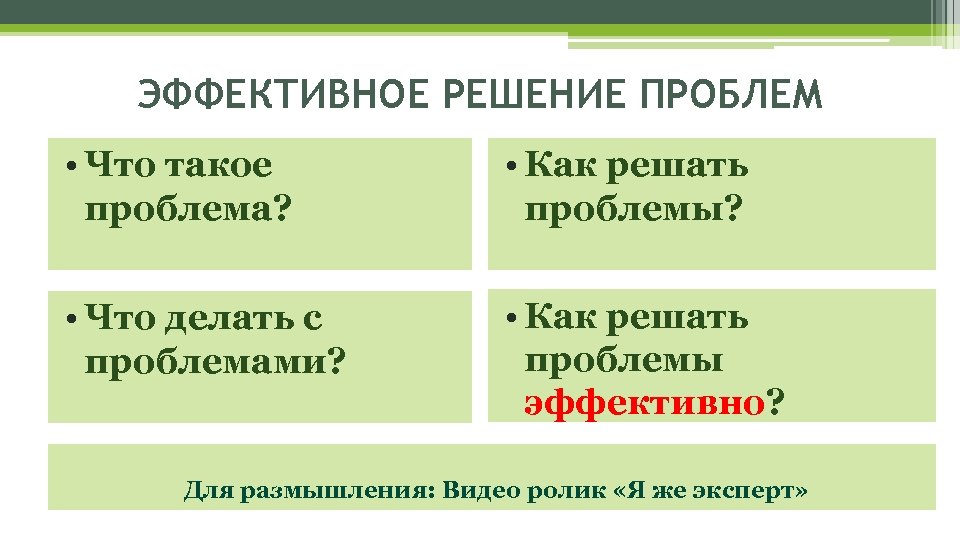 ЭФФЕКТИВНОЕ РЕШЕНИЕ ПРОБЛЕМ

• Что такое проблема?

• Как решать проблемы?

• Что делать с проблемами?

• Как решать проблемы эффективно?

Для размышления: Видео ролик «Я же эксперт»